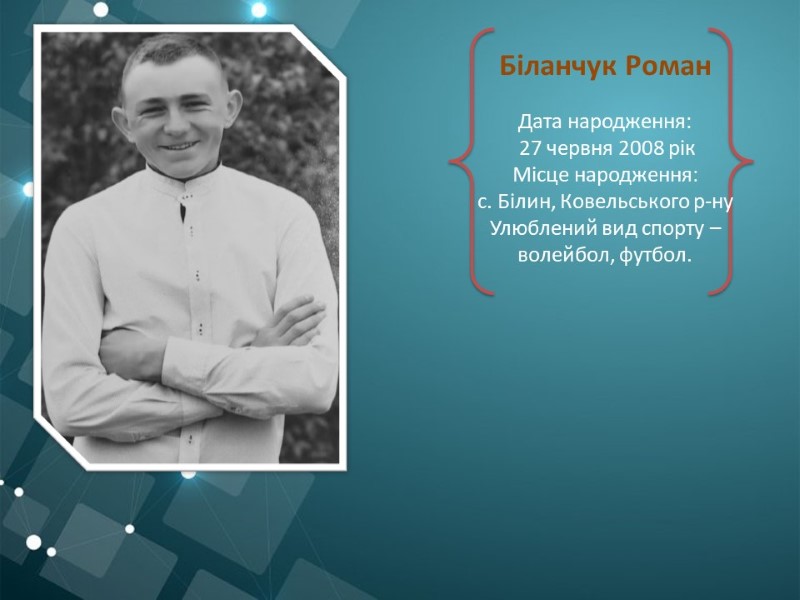 Біланчук Роман

Дата народження:
27 червня 2008 рік
Місце народження:
с. Білин, Ковельського р-ну
Улюблений вид спорту – волейбол, футбол.